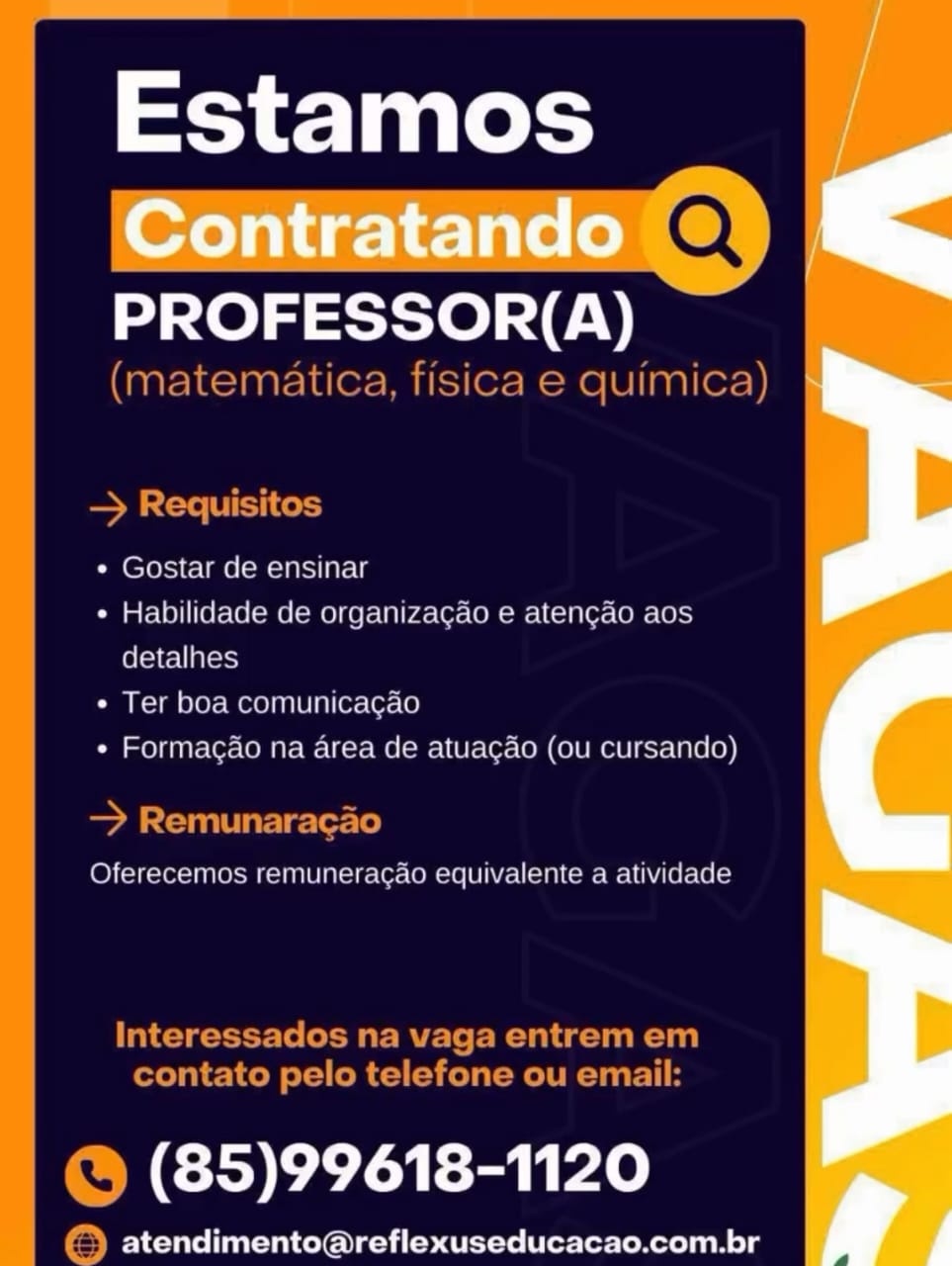 Estamos
Contratando
PROFESSOR(A)
(matemática, física e química)

→ Requisitos
• Gostar de ensinar
• Habilidade de organização e atenção aos detalhes
• Ter boa comunicação
• Formação na área de atuação (ou cursando)

→ Remunaração
Oferecemos remuneração equivalente a atividade

Interessados na vaga entrem em contato pelo telefone ou email:

(85)99618-1120

atendimento@reflexuseducacao.com.br

VAGAS